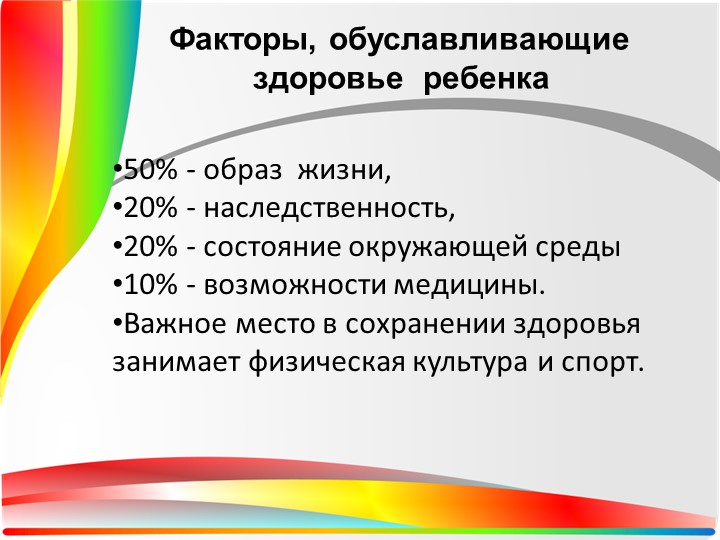 Факторы, обуславливающие здоровье ребенка

•50% - образ жизни,
•20% - наследственность,
•20% - состояние окружающей среды
•10% - возможности медицины.
•Важное место в сохранении здоровья занимает физическая культура и спорт.